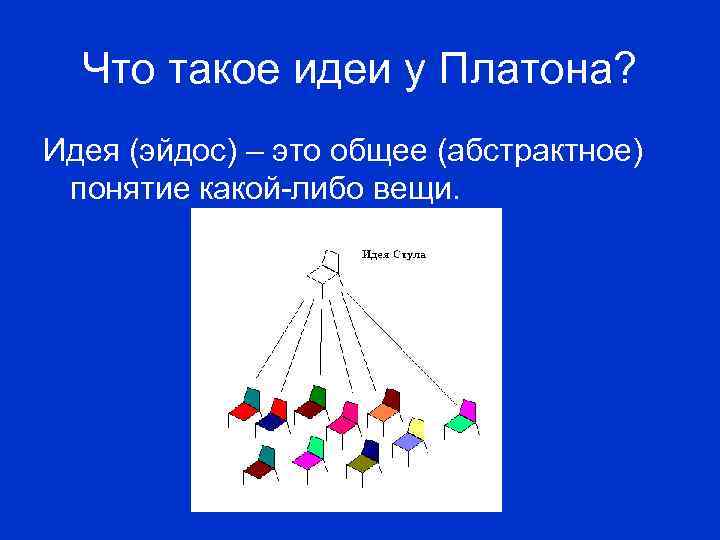 Что такое идеи у Платона?

Идея (эйдос) – это общее (абстрактное) понятие какой-либо вещи.

Идея Стула